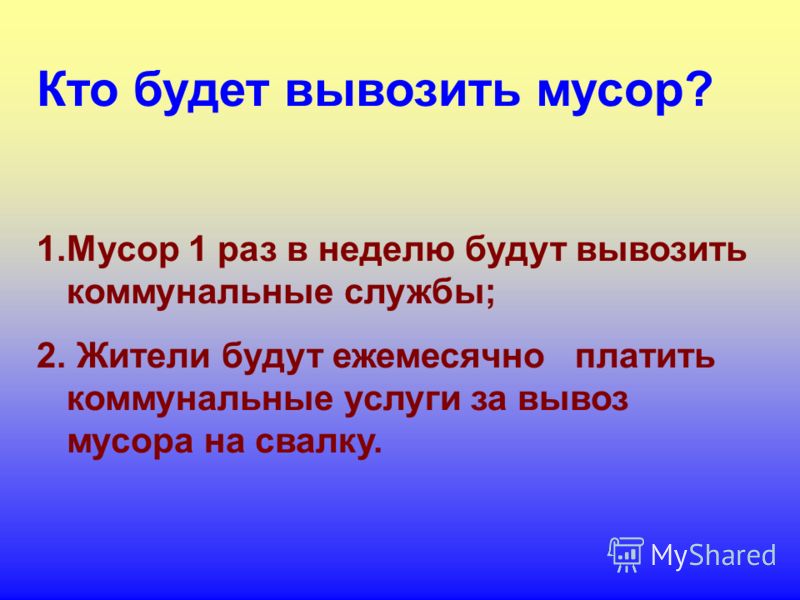 Кто будет вывозить мусор?

1.Мусор 1 раз в неделю будут вывозить коммунальные службы;

2. Жители будут ежемесячно платить коммунальные услуги за вывоз мусора на свалку.

MyShared